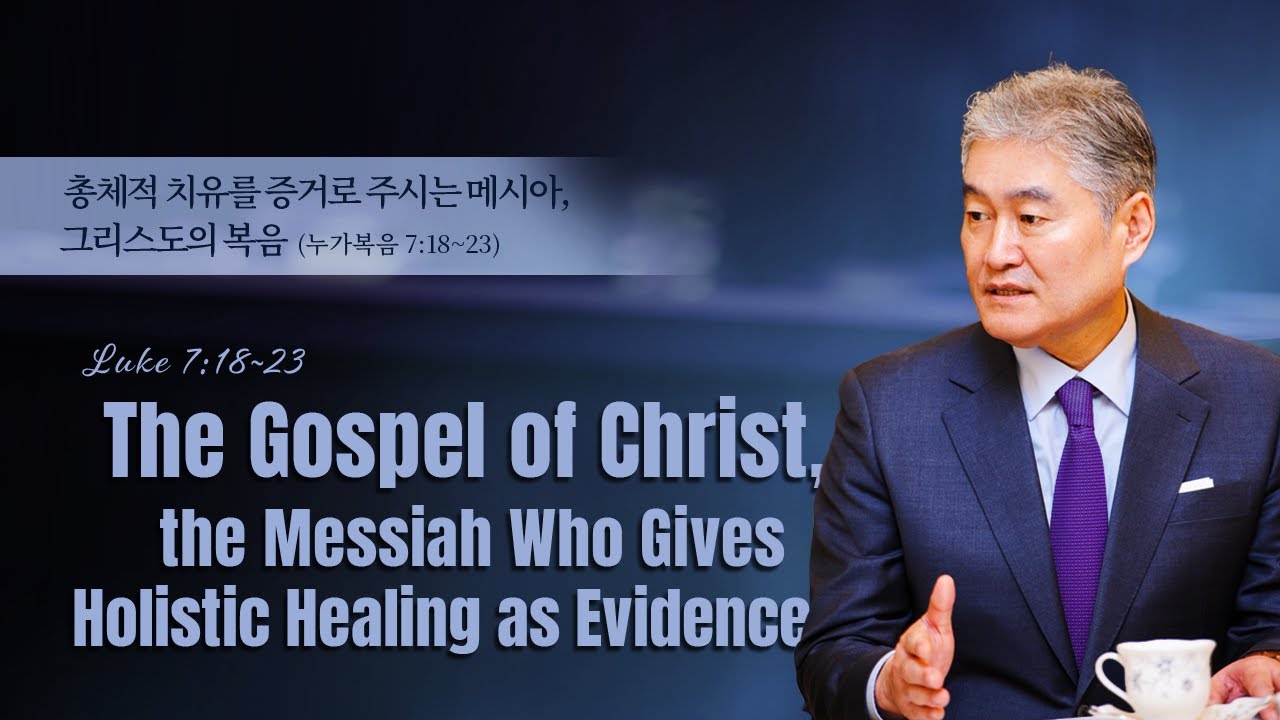 총체적 치유를 증거로 주시는 메시아, 그리스도의 복음 (누가복음 7:18~23)

Luke 7:18~23

The Gospel of Christ, the Messiah Who Gives Holistic Healing as Evidence